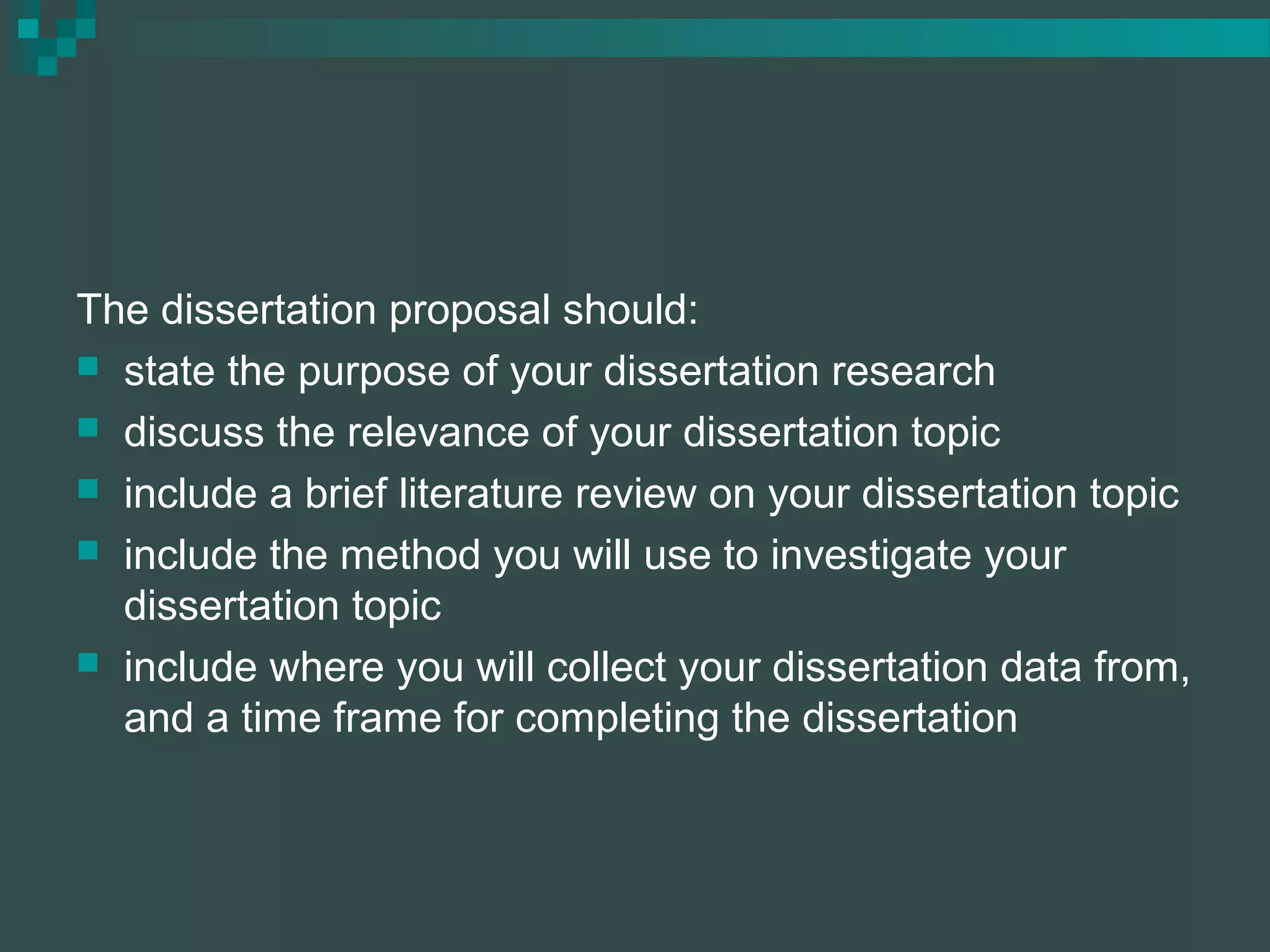 The dissertation proposal should:

- state the purpose of your dissertation research
- discuss the relevance of your dissertation topic
- include a brief literature review on your dissertation topic
- include the method you will use to investigate your dissertation topic
- include where you will collect your dissertation data from, and a time frame for completing the dissertation